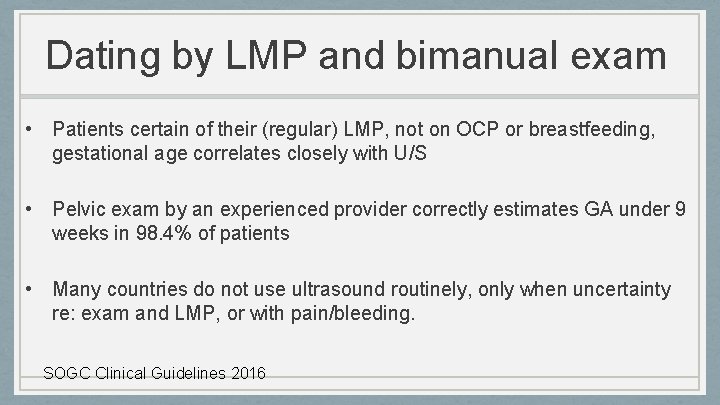 Dating by LMP and bimanual exam

• Patients certain of their (regular) LMP, not on OCP or breastfeeding, gestational age correlates closely with U/S

• Pelvic exam by an experienced provider correctly estimates GA under 9 weeks in 98.4% of patients

• Many countries do not use ultrasound routinely, only when uncertainty re: exam and LMP, or with pain/bleeding.

SOGC Clinical Guidelines 2016